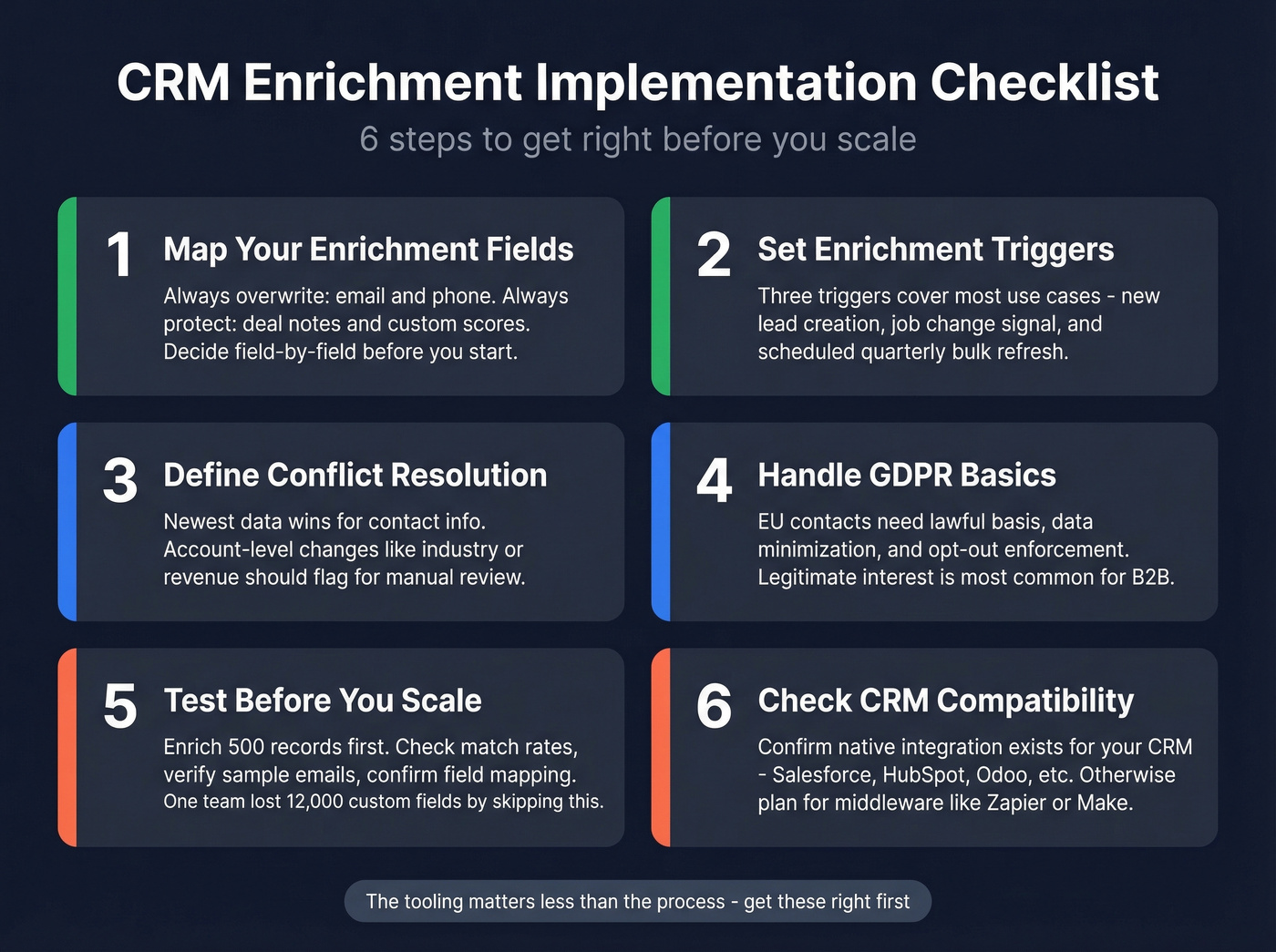 CRM Enrichment Implementation Checklist
6 steps to get right before you scale

1 Map Your Enrichment Fields
Always overwrite: email and phone. Always protect: deal notes and custom scores. Decide field-by-field before you start.

2 Set Enrichment Triggers
Three triggers cover most use cases - new lead creation, job change signal, and scheduled quarterly bulk refresh.

3 Define Conflict Resolution
Newest data wins for contact info. Account-level changes like industry or revenue should flag for manual review.

4 Handle GDPR Basics
EU contacts need lawful basis, data minimization, and opt-out enforcement. Legitimate interest is most common for B2B.

5 Test Before You Scale
Enrich 500 records first. Check match rates, verify sample emails, confirm field mapping. One team lost 12,000 custom fields by skipping this.

6 Check CRM Compatibility
Confirm native integration exists for your CRM - Salesforce, HubSpot, Odoo, etc. Otherwise plan for middleware like Zapier or Make.

The tooling matters less than the process - get these right first